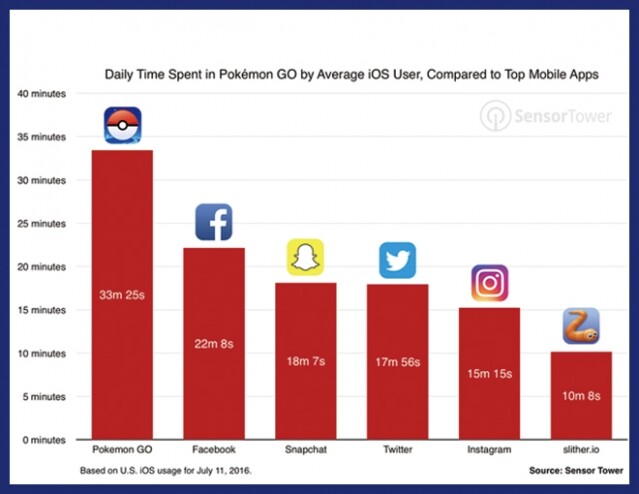 Daily Time Spent in Pokémon GO by Average iOS User, Compared to Top Mobile Apps

SensorTower

40 minutes
35 minutes
30 minutes
25 minutes
20 minutes
15 minutes
10 minutes
5 minutes
0 minutes

33m 25s
22m 8s
18m 7s
17m 56s
15m 15s
10m 8s

Pokemon GO
Facebook
Snapchat
Twitter
Instagram
slither.io

Based on U.S. iOS usage for July 11, 2016.

Source: Sensor Tower